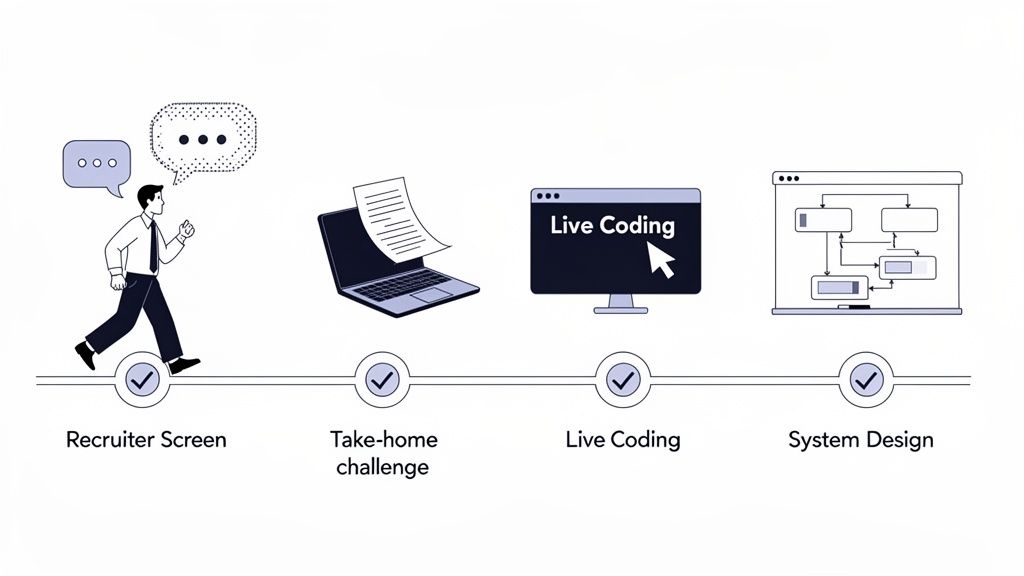 Live Coding

Recruiter Screen

Take-home challenge

Live Coding

System Design